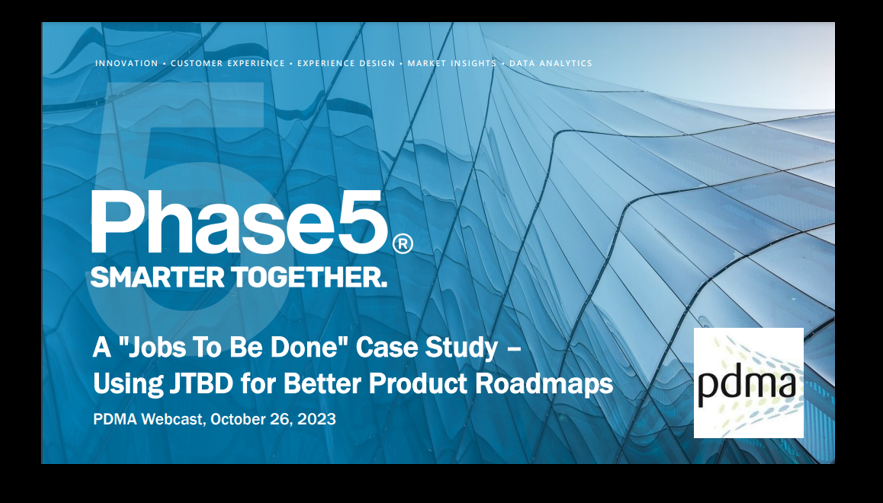 INNOVATION • CUSTOMER EXPERIENCE • EXPERIENCE DESIGN • MARKET INSIGHTS • DATA ANALYTICS

Phase5®
SMARTER TOGETHER.

A "Jobs To Be Done" Case Study – Using JTBD for Better Product Roadmaps

PDMA Webcast, October 26, 2023

pdma